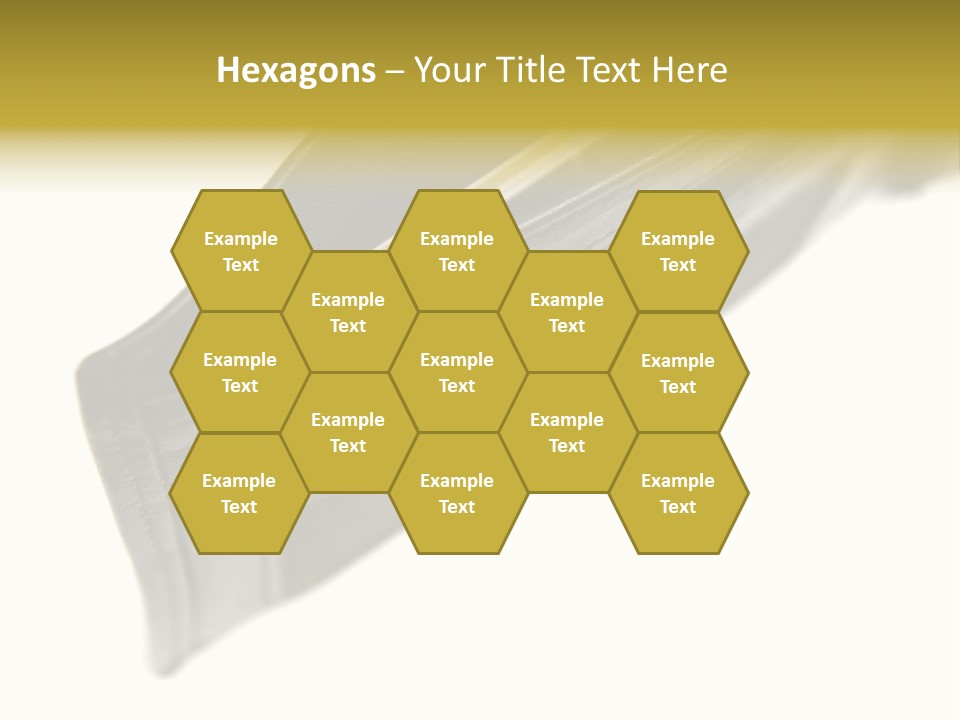 Hexagons – Your Title Text Here

Example Text

Example Text

Example Text

Example Text

Example Text

Example Text

Example Text

Example Text

Example Text

Example Text

Example Text

Example Text

Example Text